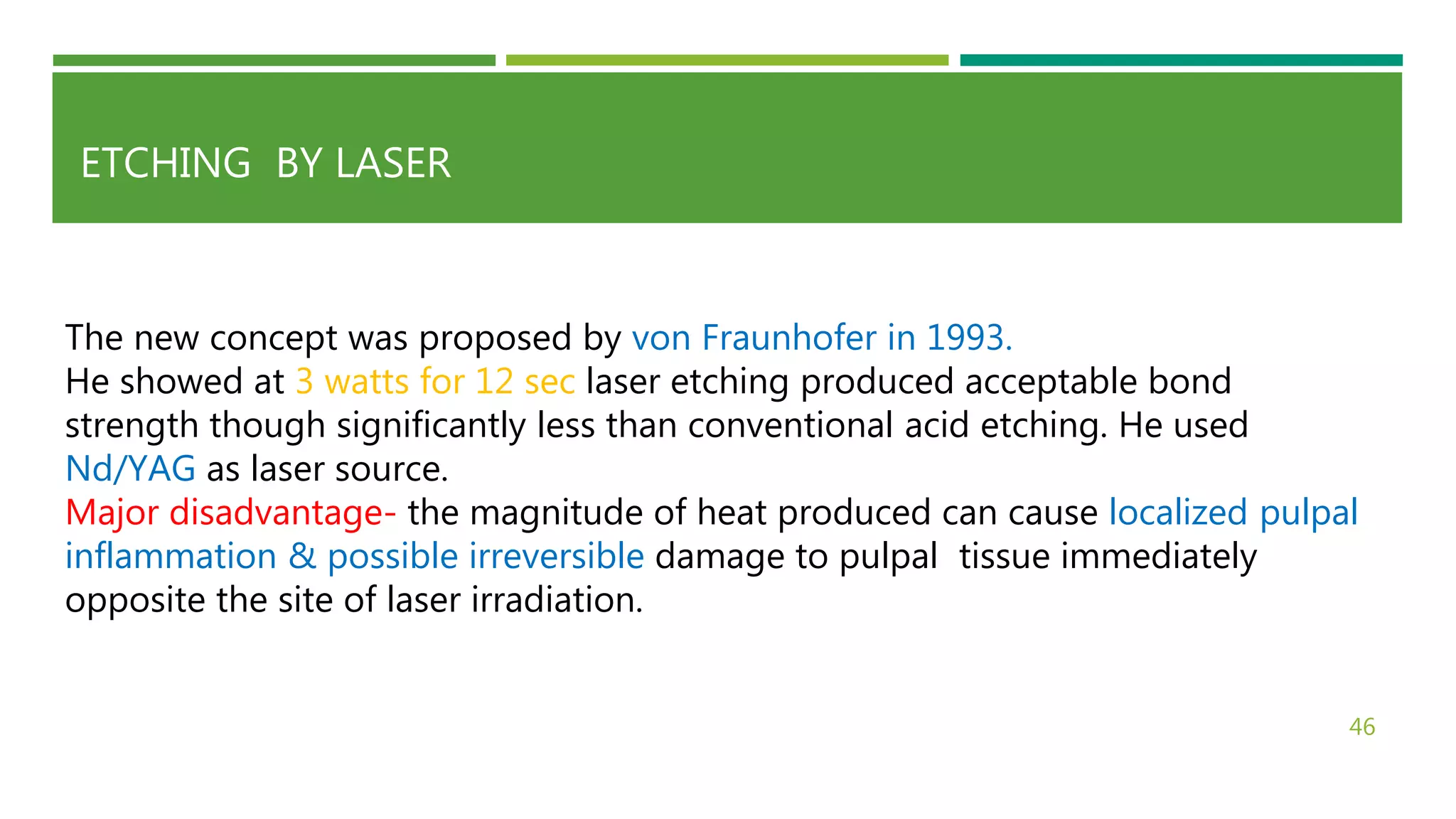 ETCHING BY LASER

The new concept was proposed by von Fraunhofer in 1993.
He showed at 3 watts for 12 sec laser etching produced acceptable bond strength though significantly less than conventional acid etching. He used Nd/YAG as laser source.
Major disadvantage- the magnitude of heat produced can cause localized pulpal inflammation & possible irreversible damage to pulpal tissue immediately opposite the site of laser irradiation.

46